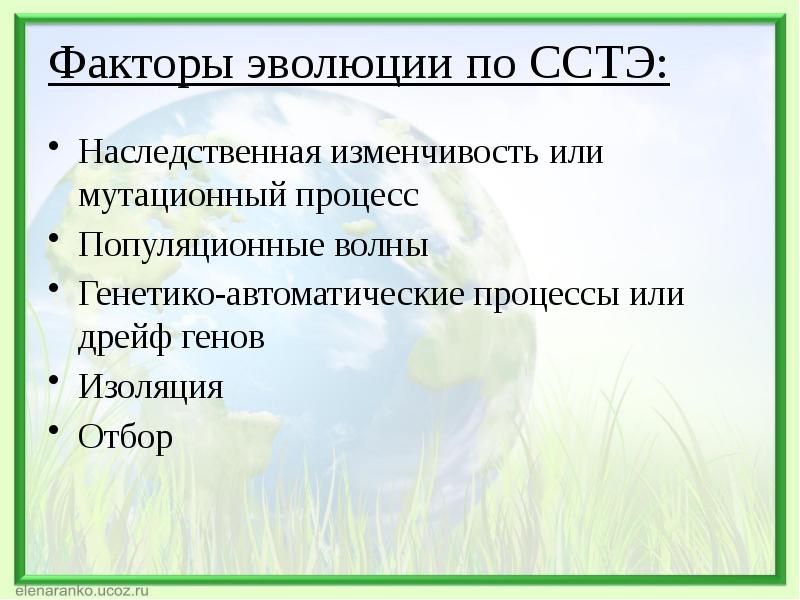 Факторы эволюции по ССТЭ:

• Наследственная изменчивость или мутационный процесс
• Популяционные волны
• Генетико-автоматические процессы или дрейф генов
• Изоляция
• Отбор

elenaranko.ucoz.ru